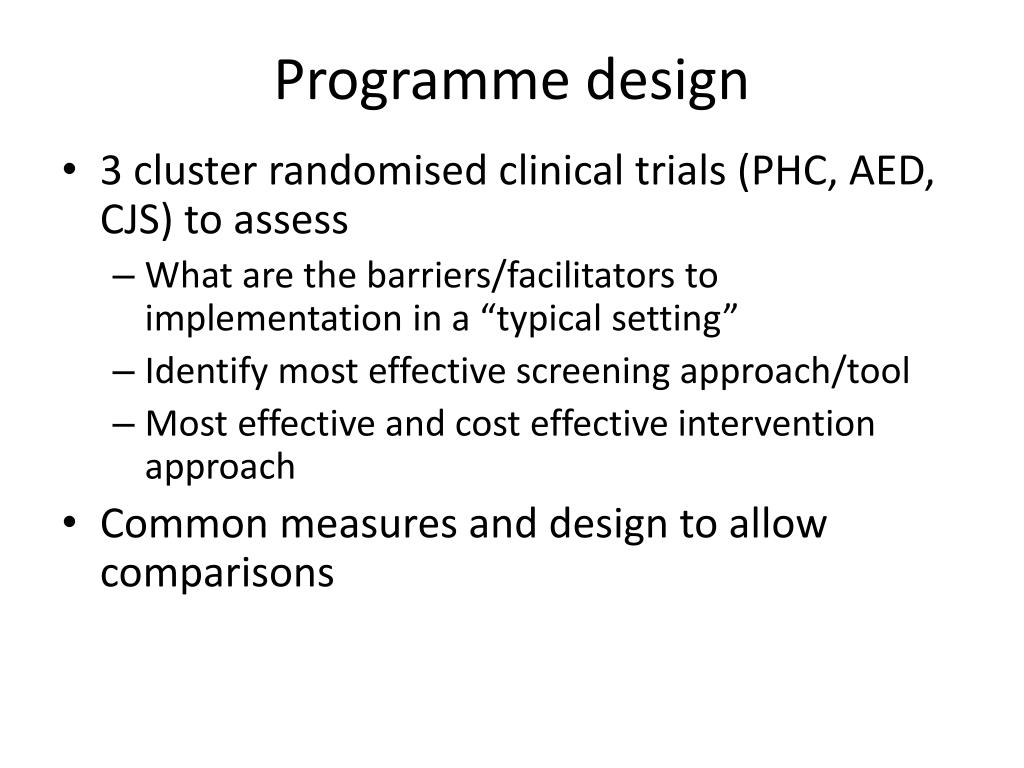 Programme design

• 3 cluster randomised clinical trials (PHC, AED, CJS) to assess
– What are the barriers/facilitators to implementation in a “typical setting”
– Identify most effective screening approach/tool
– Most effective and cost effective intervention approach
• Common measures and design to allow comparisons